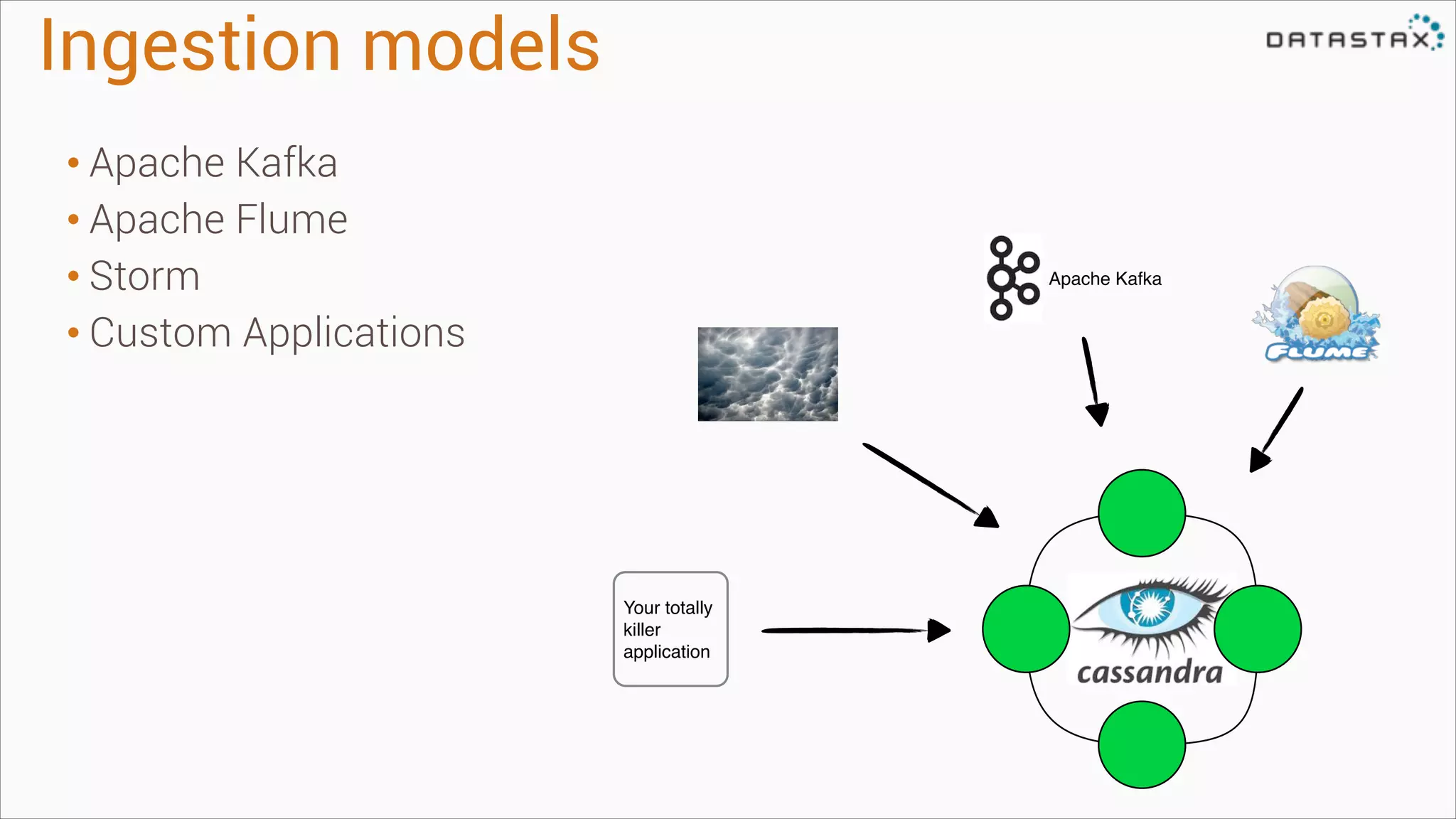 Ingestion models

DATASTAX

• Apache Kafka
• Apache Flume
• Storm
• Custom Applications

Apache Kafka

FLUME

Your totally killer application

cassandra